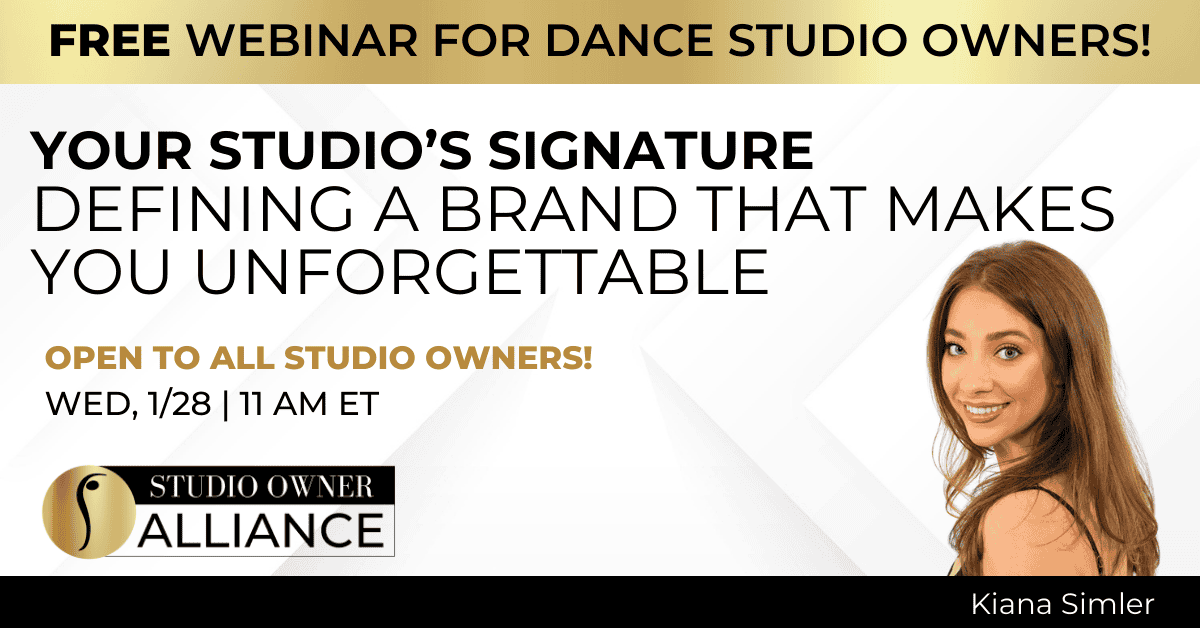 FREE WEBINAR FOR DANCE STUDIO OWNERS!

YOUR STUDIO'S SIGNATURE
DEFINING A BRAND THAT MAKES YOU UNFORGETTABLE

OPEN TO ALL STUDIO OWNERS!
WED, 1/28 | 11 AM ET

STUDIO OWNER
ALLIANCE

Kiana Simler